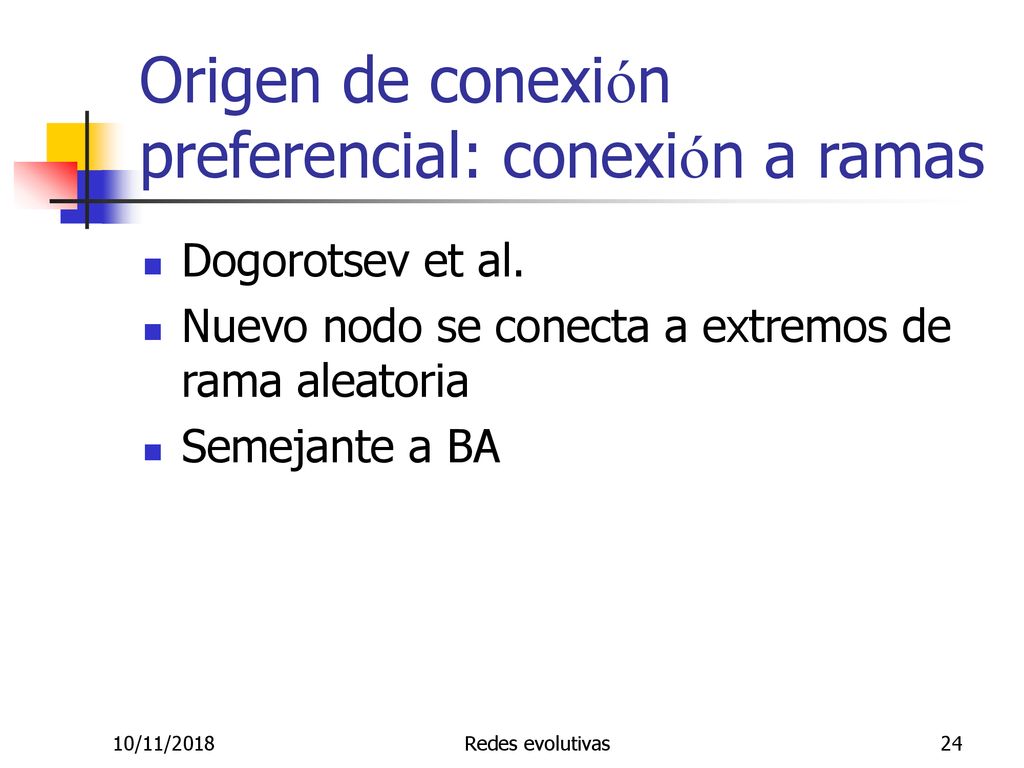 Origen de conexión preferencial: conexión a ramas

Dogorotsev et al.

Nuevo nodo se conecta a extremos de rama aleatoria

Semejante a BA

10/11/2018

Redes evolutivas

24